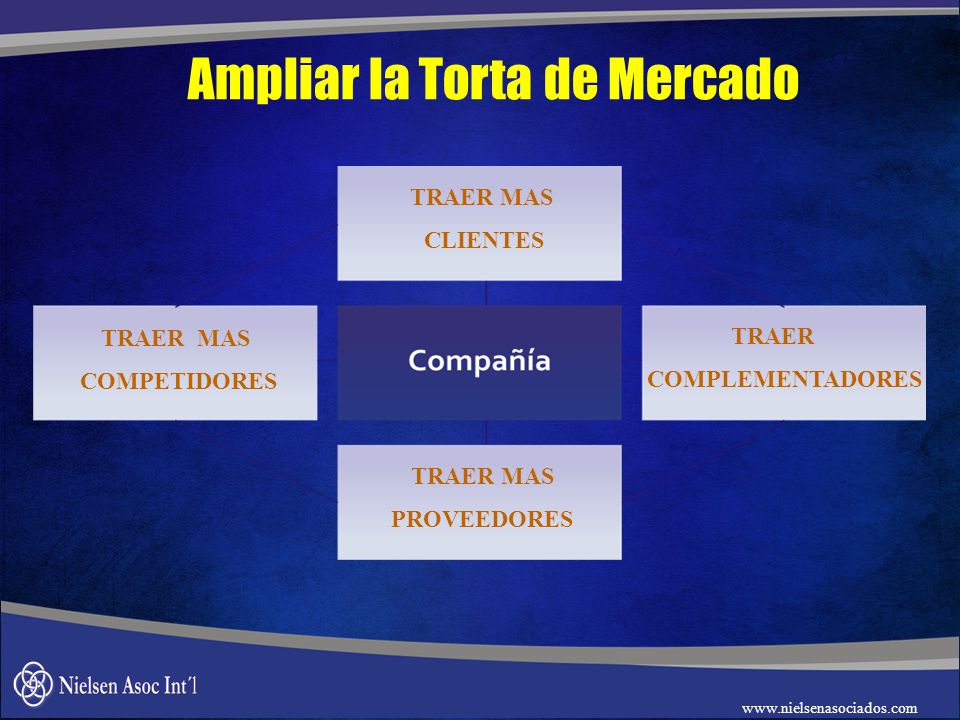 Ampliar la Torta de Mercado

TRAER MAS CLIENTES

TRAER MAS COMPETIDORES

Compañía

TRAER COMPLEMENTADORES

TRAER MAS PROVEEDORES

Nielsen Asoc Int´l

www.nielsenasociados.com